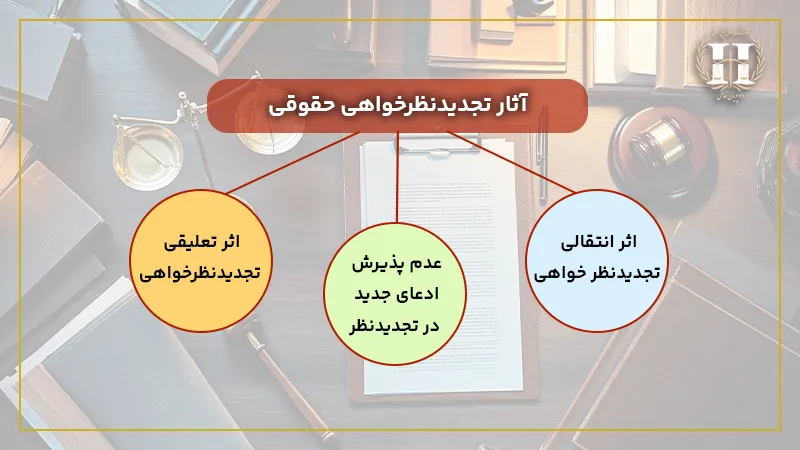 آثار تجدیدنظرخواهی حقوقی

اثر انتقالی تجدیدنظر خواهی

عدم پذیرش ادعای جدید در تجدیدنظر

اثر تعلیقی تجدیدنظرخواهی